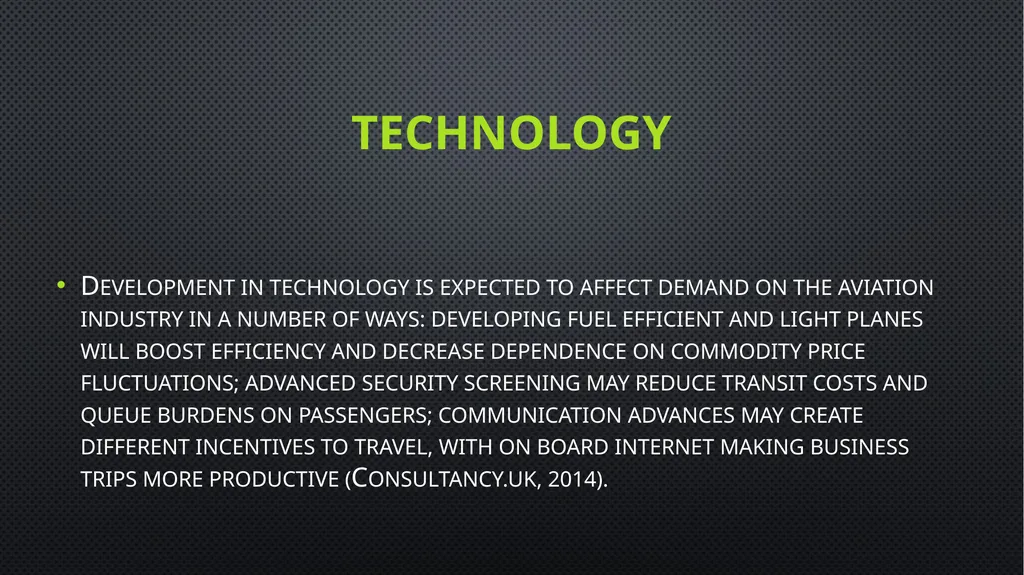 TECHNOLOGY

• Development in technology is expected to affect demand on the aviation industry in a number of ways: developing fuel efficient and light planes will boost efficiency and decrease dependence on commodity price fluctuations; advanced security screening may reduce transit costs and queue burdens on passengers; communication advances may create different incentives to travel, with on board internet making business trips more productive (Consultancy.uk, 2014).